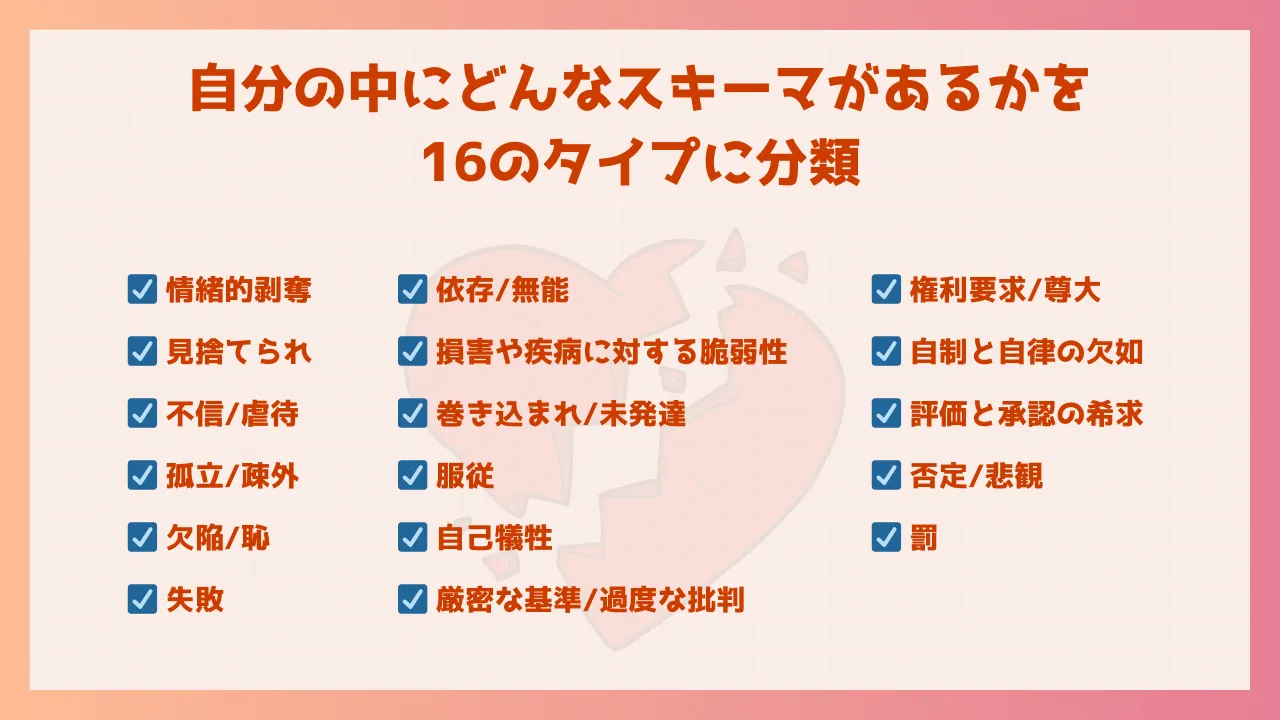 自分の中にどんなスキーマがあるかを
16のタイプに分類

☑ 情緒的剥奪
☑ 見捨てられ
☑ 不信/虐待
☑ 孤立/疎外
☑ 欠陥/恥
☑ 失敗

☑ 依存/無能
☑ 損害や疾病に対する脆弱性
☑ 巻き込まれ/未発達
☑ 服従
☑ 自己犠牲
☑ 厳密な基準/過度な批判

☑ 権利要求/尊大
☑ 自制と自律の欠如
☑ 評価と承認の希求
☑ 否定/悲観
☑ 罰